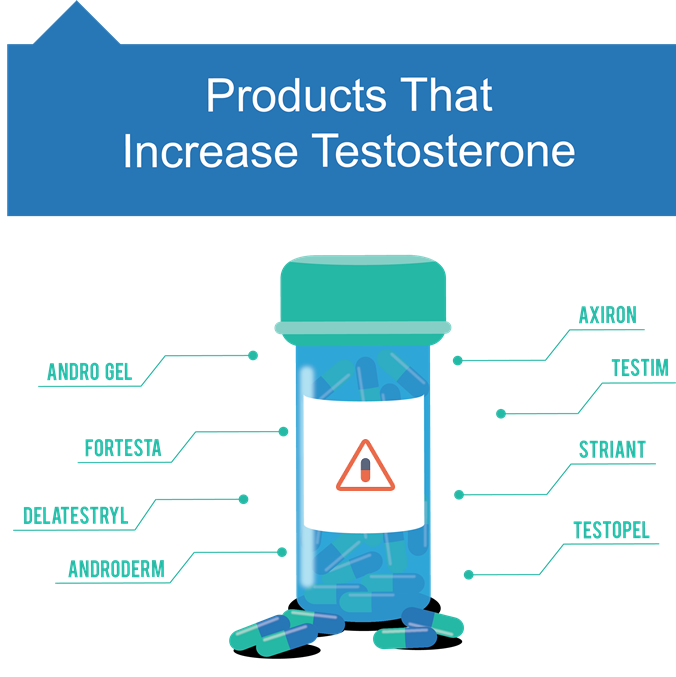 Products That Increase Testosterone

ANDRO GEL

FORTESTA

DELATESTRYL

ANDRODERM

AXIRON

TESTIM

STRIANT

TESTOPEL